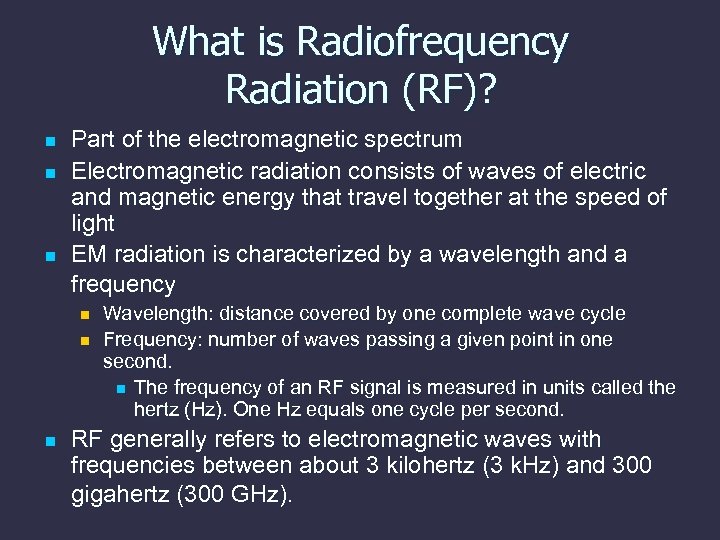 What is Radiofrequency Radiation (RF)?

- Part of the electromagnetic spectrum
- Electromagnetic radiation consists of waves of electric and magnetic energy that travel together at the speed of light
- EM radiation is characterized by a wavelength and a frequency
  - Wavelength: distance covered by one complete wave cycle
  - Frequency: number of waves passing a given point in one second.
    - The frequency of an RF signal is measured in units called the hertz (Hz). One Hz equals one cycle per second.
- RF generally refers to electromagnetic waves with frequencies between about 3 kilohertz (3 kHz) and 300 gigahertz (300 GHz).